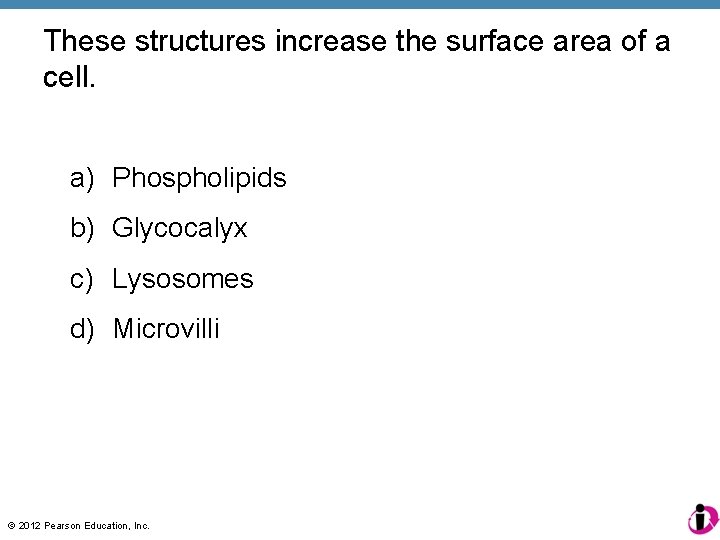 These structures increase the surface area of a cell.

a) Phospholipids
b) Glycocalyx
c) Lysosomes
d) Microvilli

© 2012 Pearson Education, Inc.